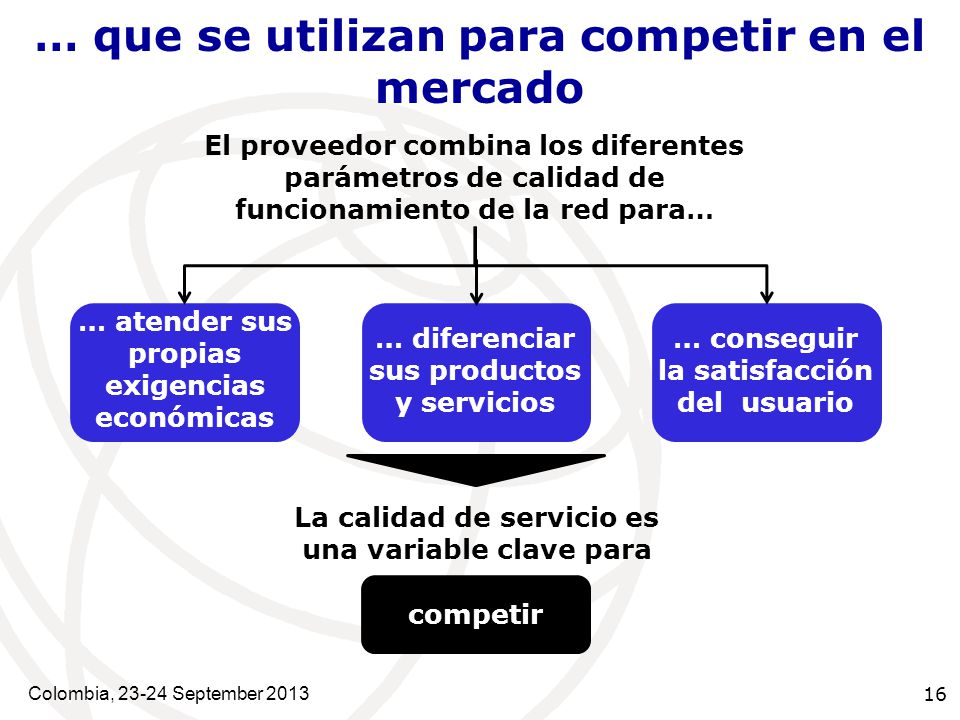 … que se utilizan para competir en el mercado

El proveedor combina los diferentes parámetros de calidad de funcionamiento de la red para…

… atender sus propias exigencias económicas

… diferenciar sus productos y servicios

… conseguir la satisfacción del usuario

La calidad de servicio es una variable clave para

competir

Colombia, 23-24 September 2013

16